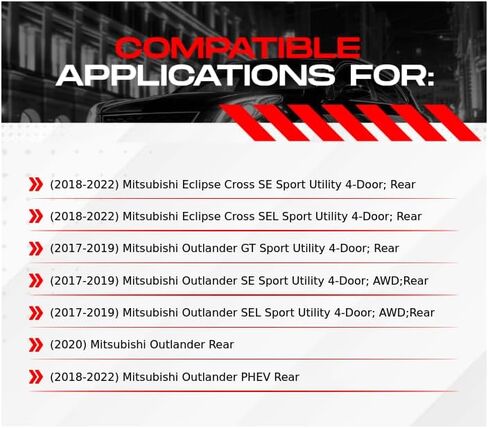 COMPATIBLE
APPLICATIONS FOR:

(2018-2022) Mitsubishi Eclipse Cross SE Sport Utility 4-Door; Rear

(2018-2022) Mitsubishi Eclipse Cross SEL Sport Utility 4-Door; Rear

(2017-2019) Mitsubishi Outlander GT Sport Utility 4-Door; Rear

(2017-2019) Mitsubishi Outlander SE Sport Utility 4-Door; AWD;Rear

(2017-2019) Mitsubishi Outlander SEL Sport Utility 4-Door; AWD;Rear

(2020) Mitsubishi Outlander Rear

(2018-2022) Mitsubishi Outlander PHEV Rear